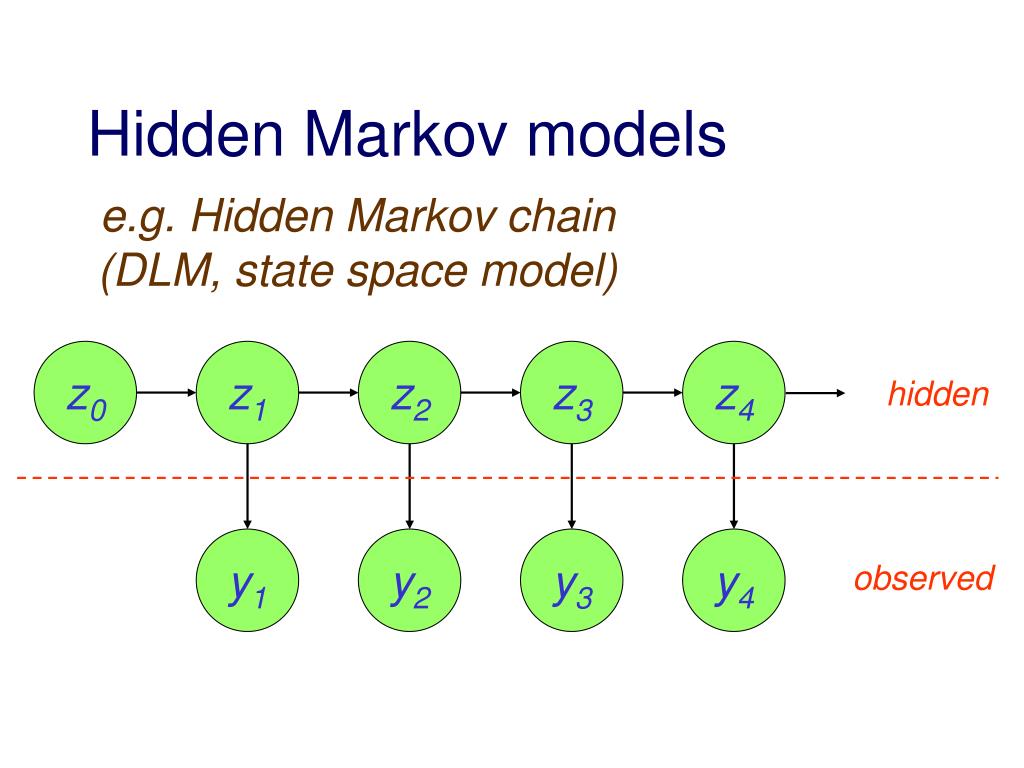 Hidden Markov models

e.g. Hidden Markov chain
(DLM, state space model)

$z_0$ $z_1$ $z_2$ $z_3$ $z_4$ hidden

$y_1$ $y_2$ $y_3$ $y_4$ observed